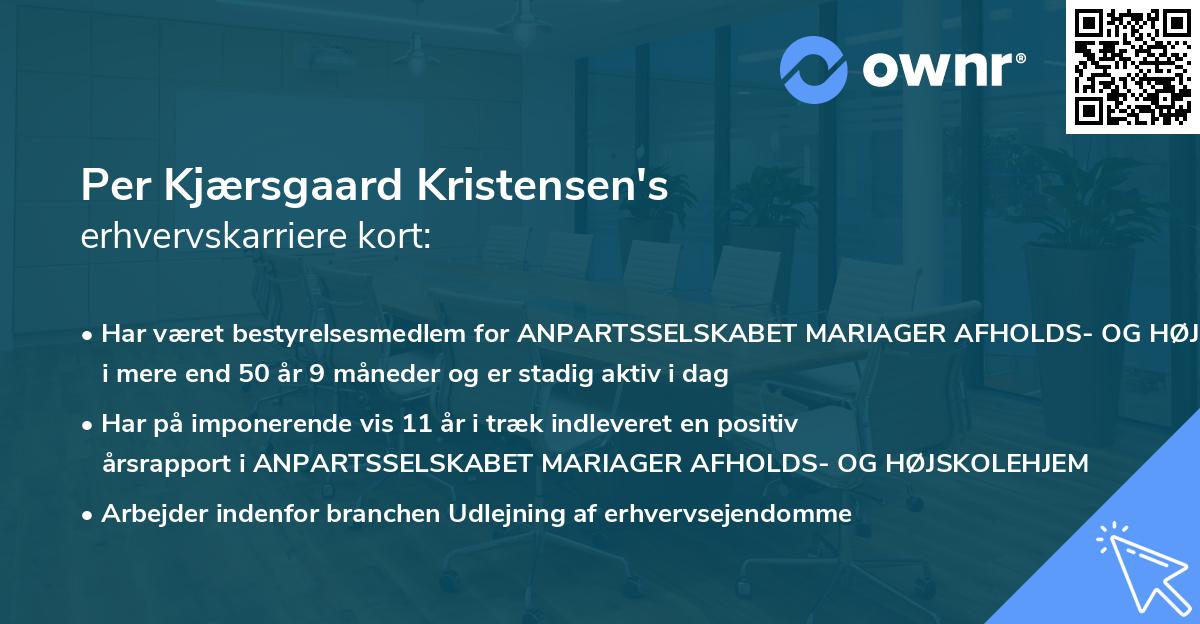 ownr®

Per Kjærsgaard Kristensen's erhvervskarriere kort:

• Har været bestyrelsesmedlem for ANPARTSSELSKABET MARIAGER AFHOLDS- OG HØJ i mere end 50 år 9 måneder og er stadig aktiv i dag

• Har på imponerende vis 11 år i træk indleveret en positiv årsrapport i ANPARTSSELSKABET MARIAGER AFHOLDS- OG HØJSKOLEHJEM

• Arbejder indenfor branchen Udlejning af erhvervsejendomme